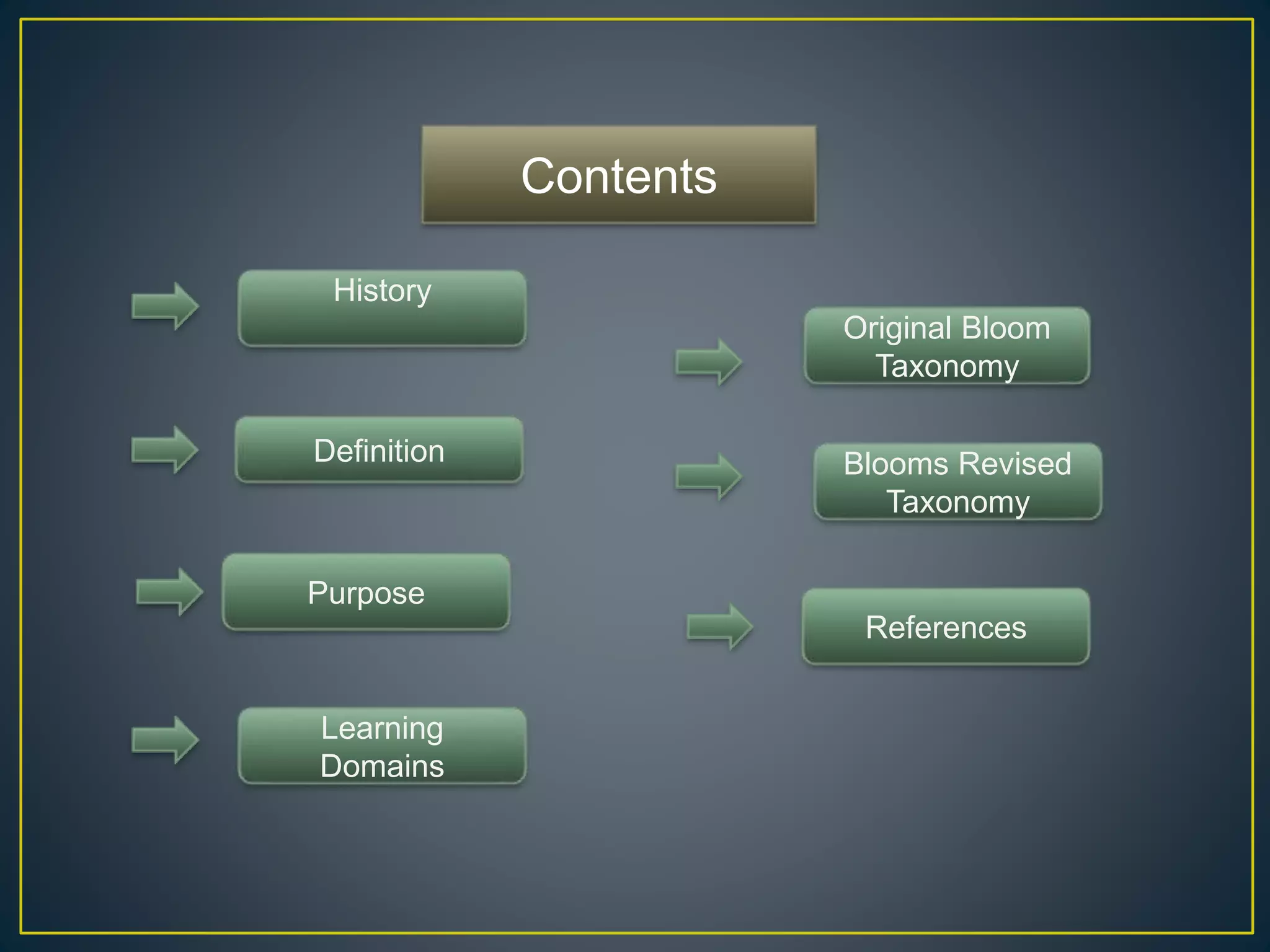 Contents

History

Definition

Purpose

Learning Domains

Original Bloom Taxonomy

Blooms Revised Taxonomy

References